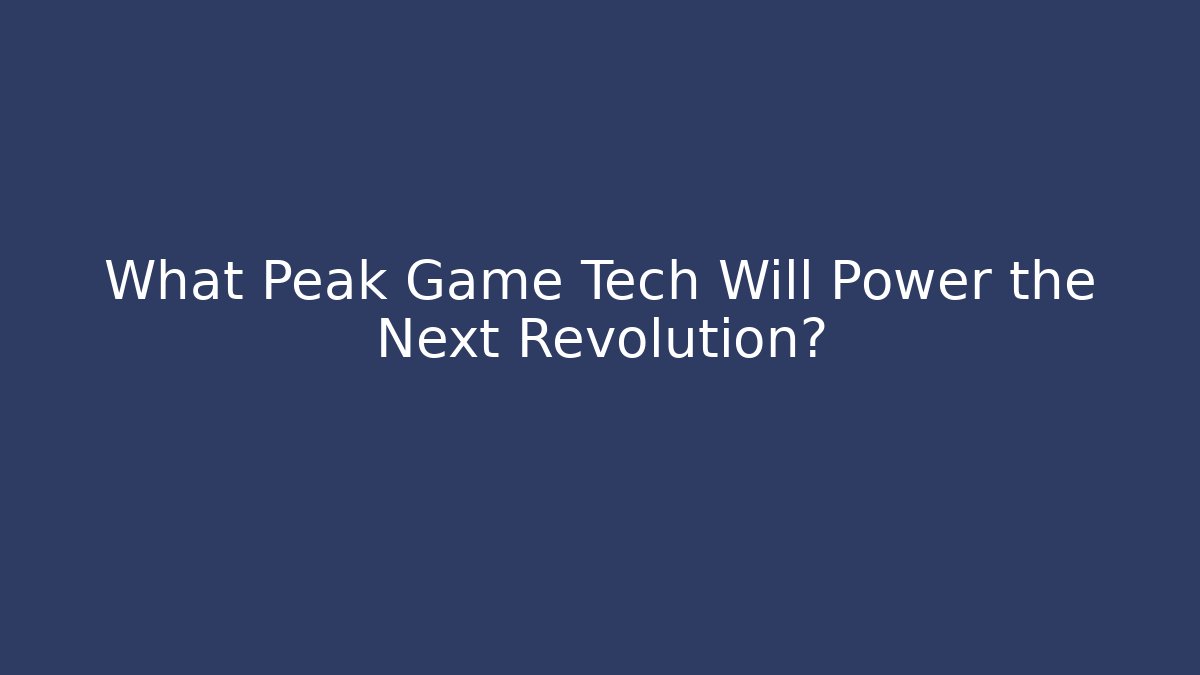 What Peak Game Tech Will Power the Next Revolution?